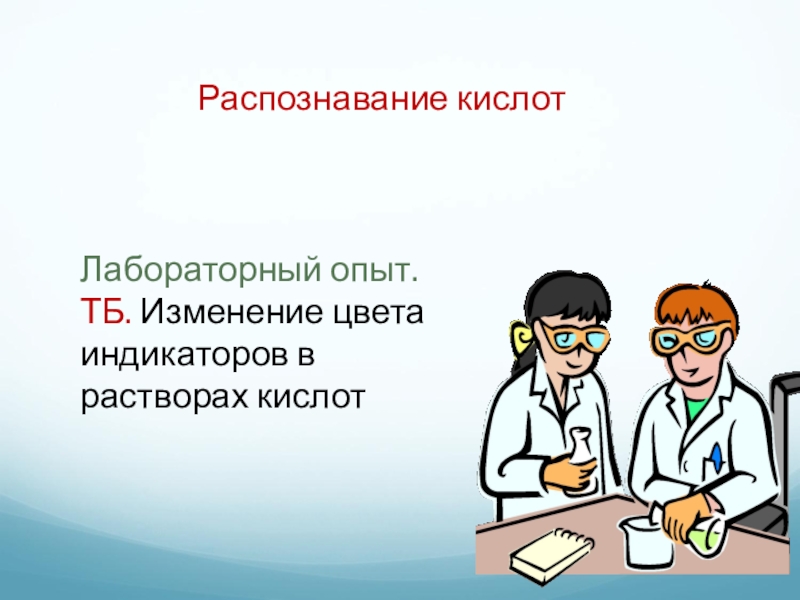 Распознавание кислот

Лабораторный опыт.
ТБ. Изменение цвета индикаторов в растворах кислот